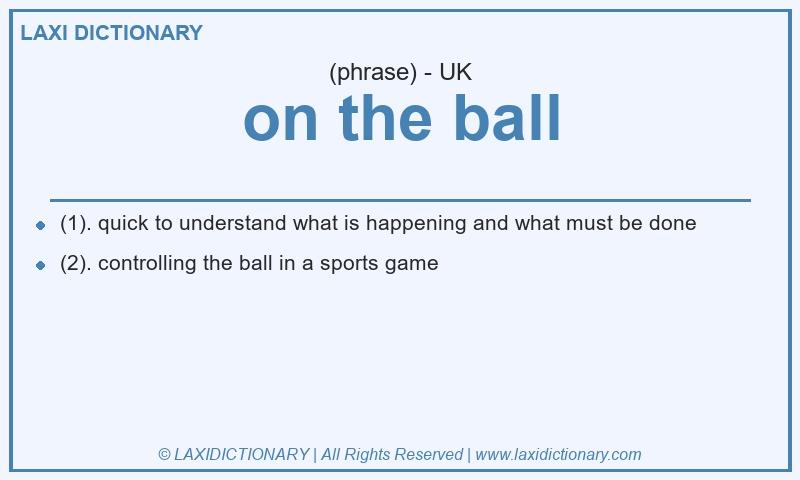 LAXI DICTIONARY

(phrase) - UK

on the ball

- (1). quick to understand what is happening and what must be done
- (2). controlling the ball in a sports game

© LAXIDICTIONARY | All Rights Reserved | www.laxidictionary.com